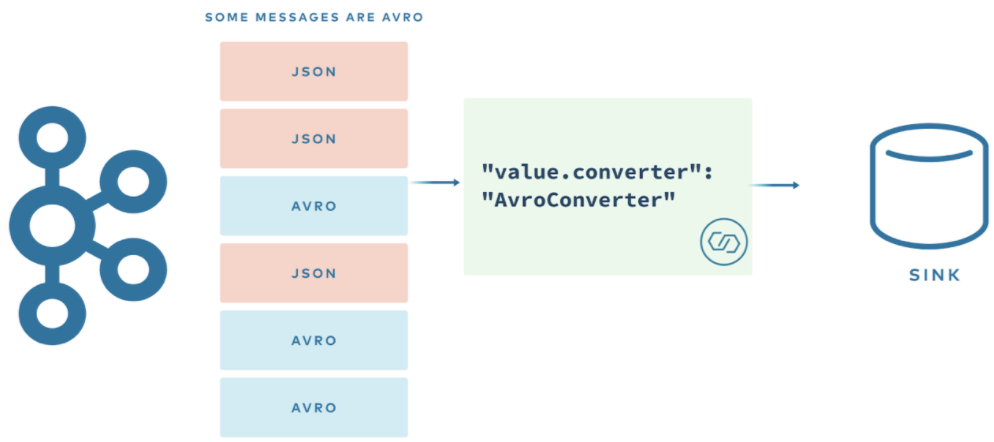 SOME MESSAGES ARE AVRO

JSON

JSON

AVRO

JSON

AVRO

AVRO

"value.converter":
"AvroConverter"

SINK